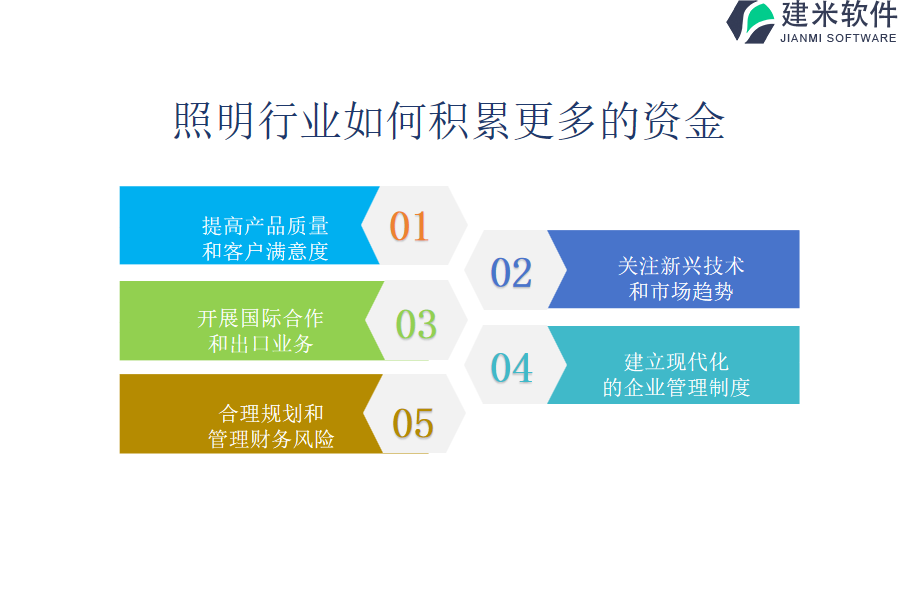 建米软件
JIANMI SOFTWARE

照明行业如何积累更多的资金

提高产品质量和客户满意度

01

02

关注新兴技术和市场趋势

开展国际合作和出口业务

03

04

建立现代化的企业管理制度

合理规划和管理财务风险

05